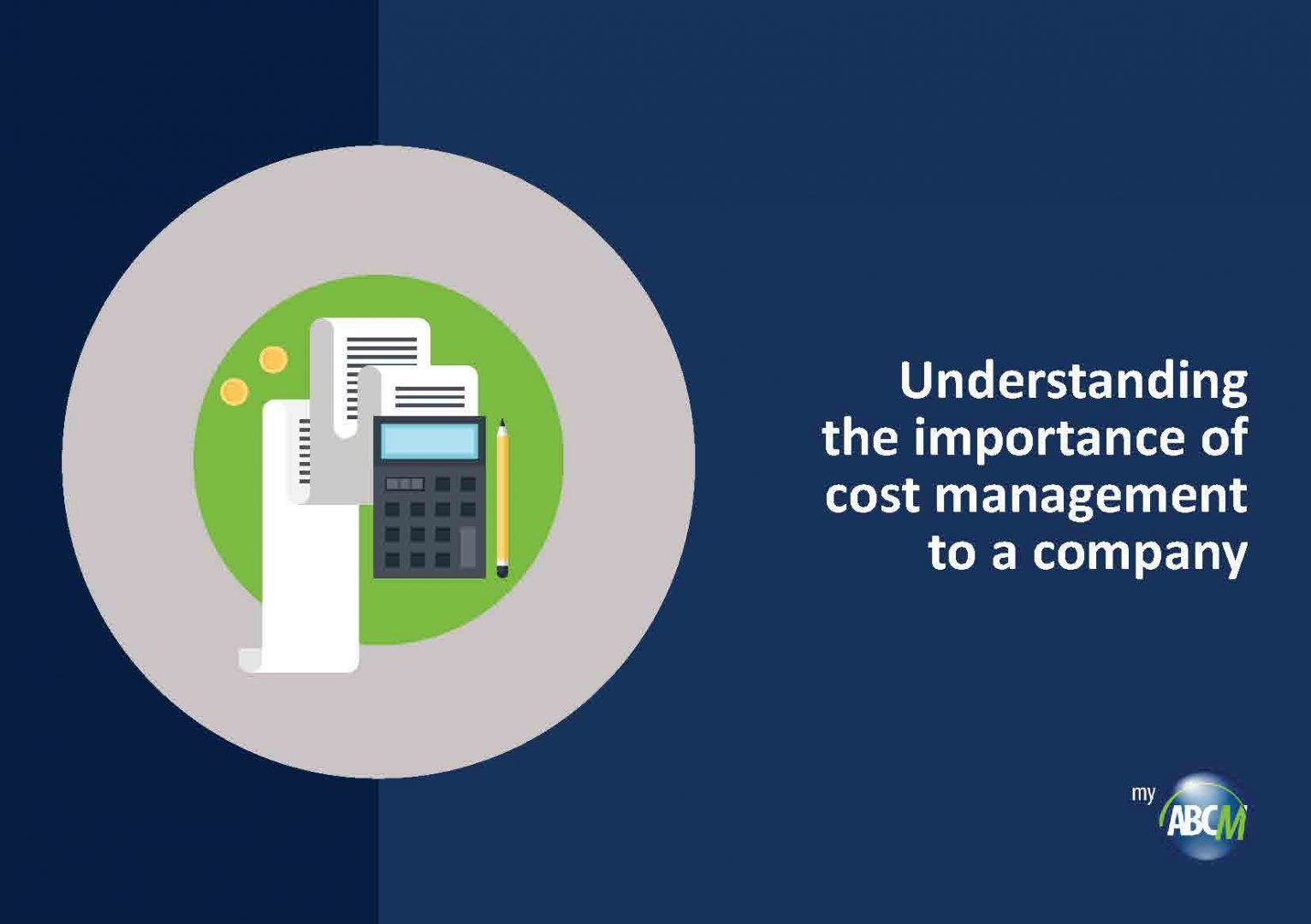 Understanding the importance of cost management to a company

my ABCM